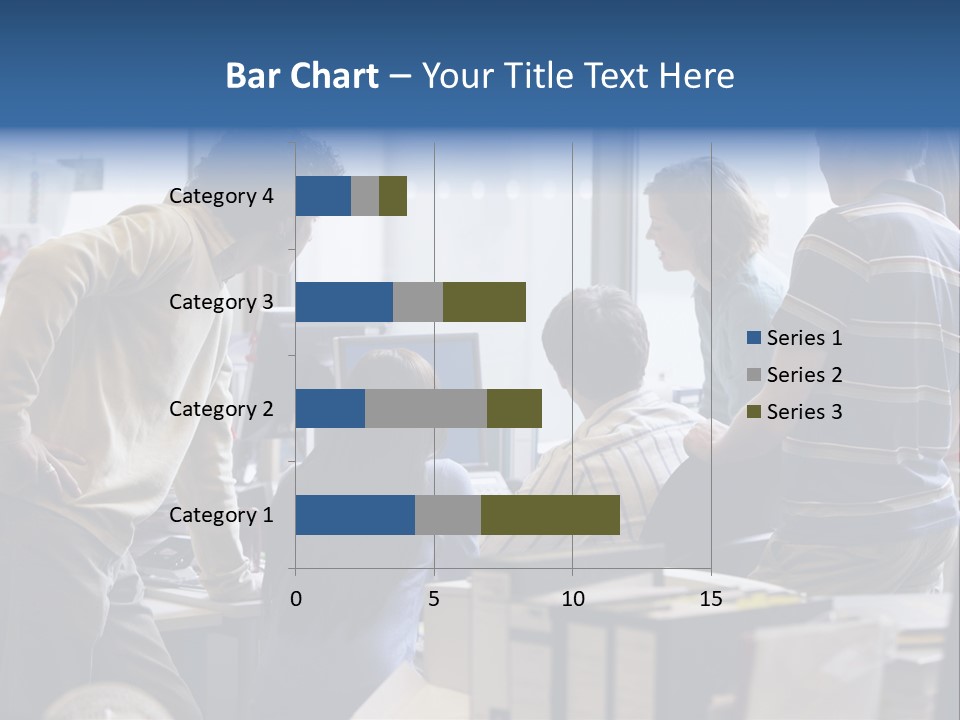 Bar Chart – Your Title Text Here

Category 4
Category 3
Category 2
Category 1

0
5
10
15

Series 1
Series 2
Series 3